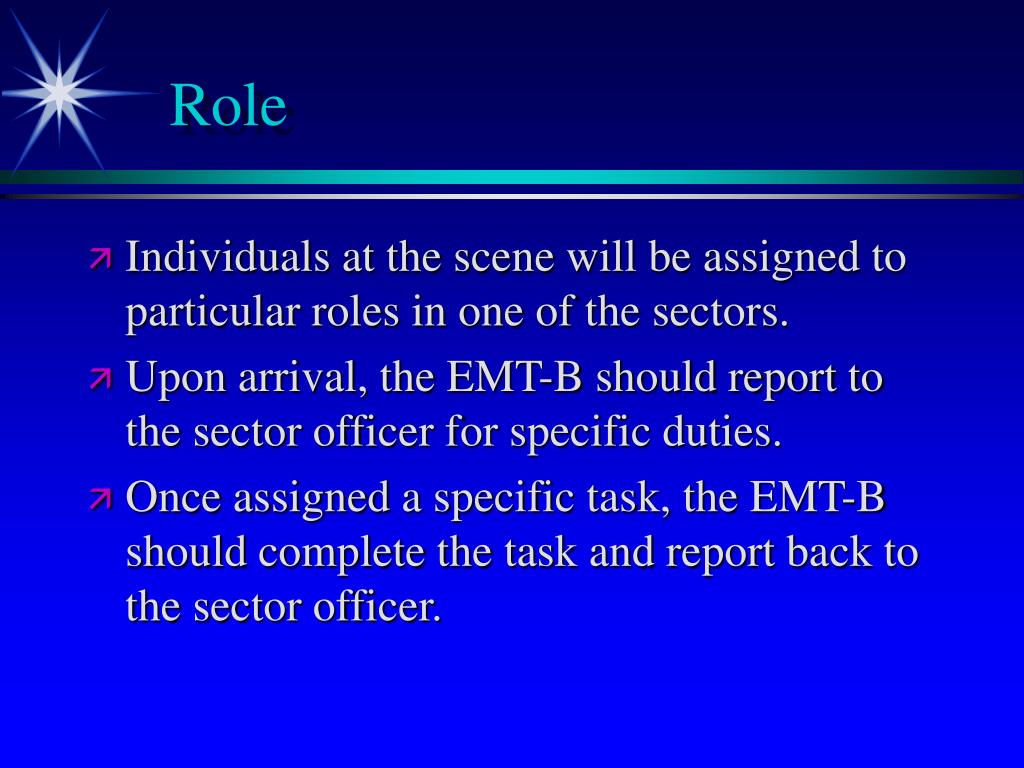 Role

Individuals at the scene will be assigned to particular roles in one of the sectors.

Upon arrival, the EMT-B should report to the sector officer for specific duties.

Once assigned a specific task, the EMT-B should complete the task and report back to the sector officer.